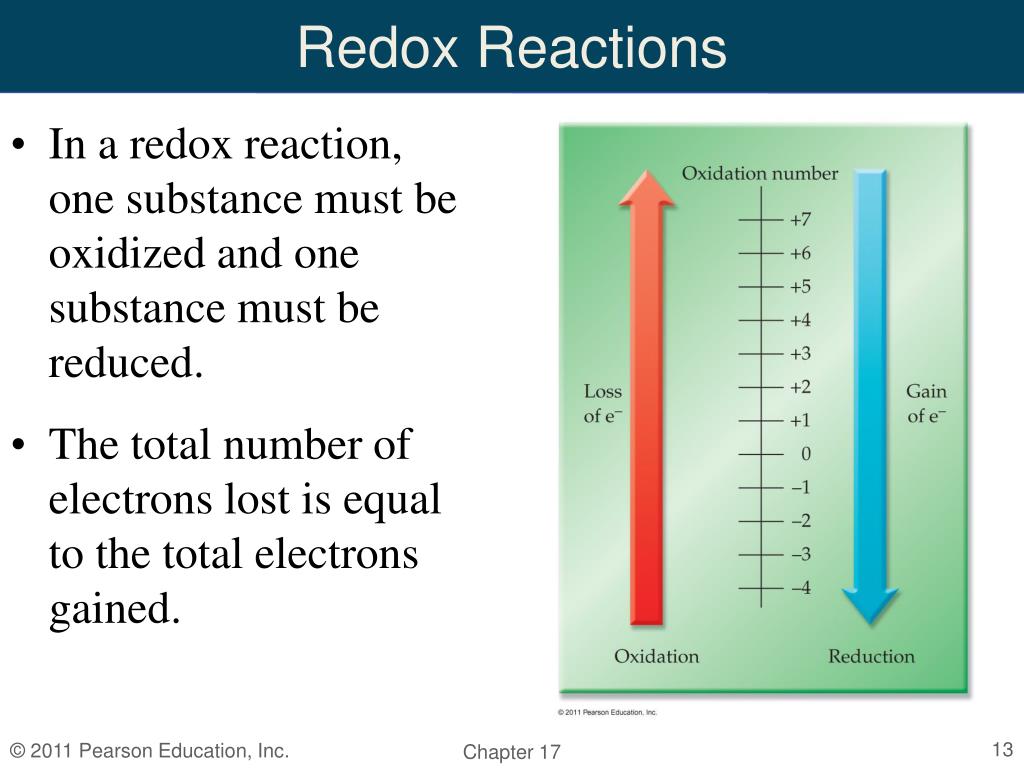 Redox Reactions

• In a redox reaction, one substance must be oxidized and one substance must be reduced.

• The total number of electrons lost is equal to the total electrons gained.

Oxidation number

+7
+6
+5
+4
+3
+2
+1
0
–1
–2
–3
–4

Loss of $e^-$

Gain of $e^-$

Oxidation

Reduction

© 2011 Pearson Education, Inc.

© 2011 Pearson Education, Inc.

Chapter 17

13